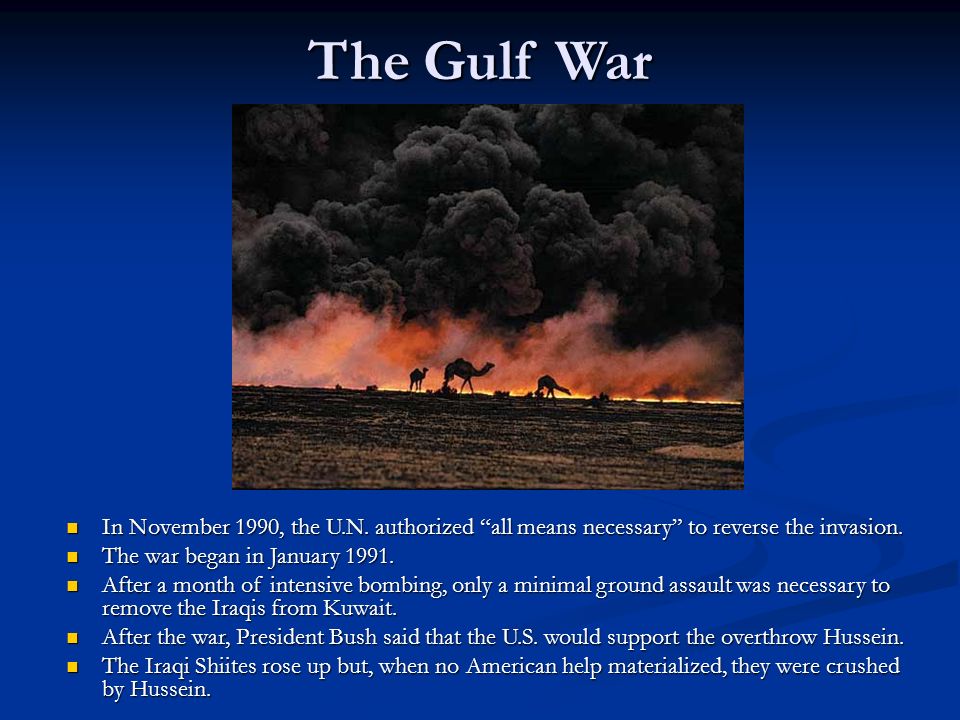 The Gulf War

- In November 1990, the U.N. authorized “all means necessary” to reverse the invasion.
- The war began in January 1991.
- After a month of intensive bombing, only a minimal ground assault was necessary to remove the Iraqis from Kuwait.
- After the war, President Bush said that the U.S. would support the overthrow Hussein.
- The Iraqi Shiites rose up but, when no American help materialized, they were crushed by Hussein.